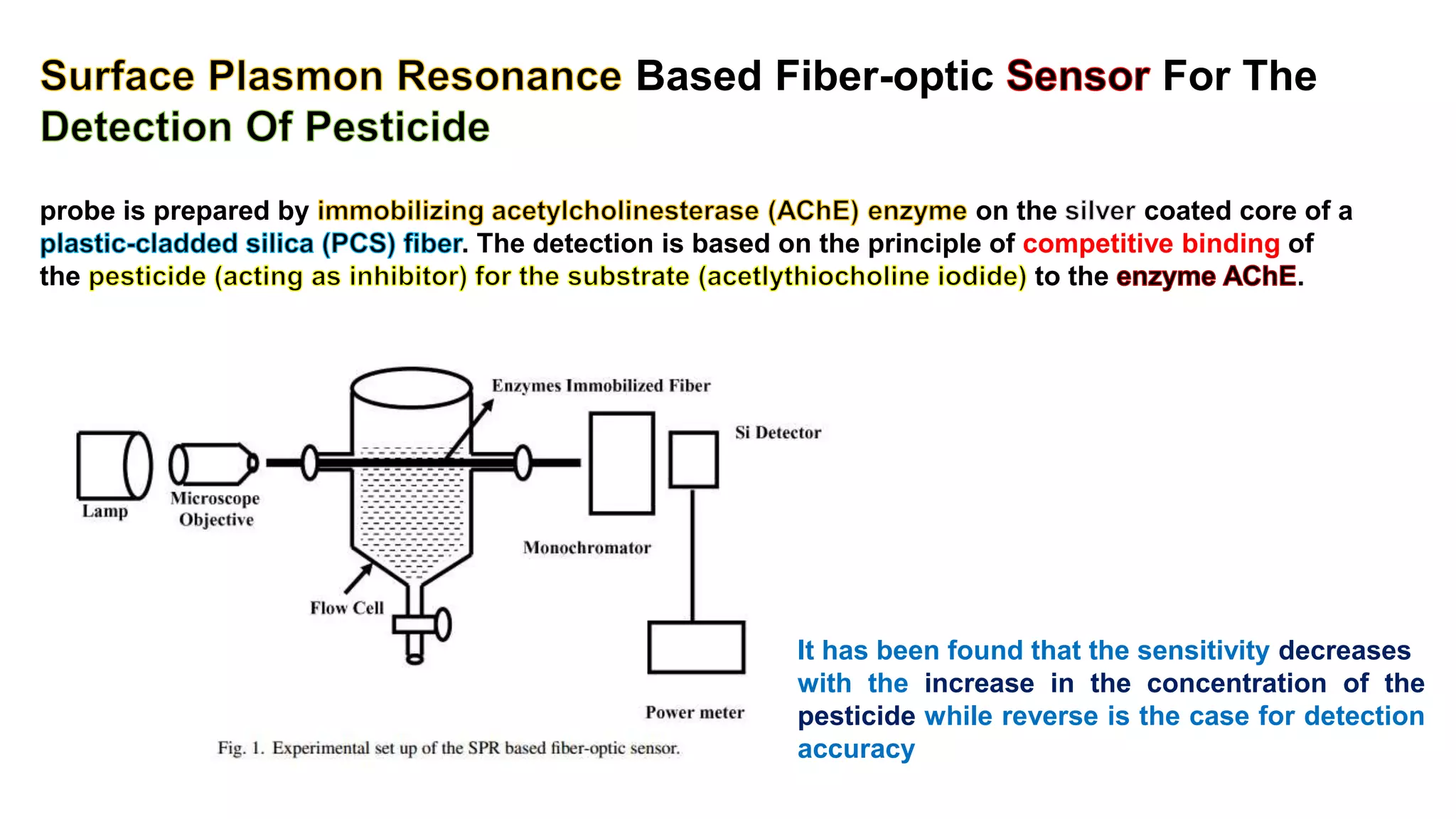 Surface Plasmon Resonance Based Fiber-optic Sensor For The Detection Of Pesticide

probe is prepared by immobilizing acetylcholinesterase (AChE) enzyme on the silver coated core of a plastic-cladded silica (PCS) fiber. The detection is based on the principle of competitive binding of the pesticide (acting as inhibitor) for the substrate (acetlythiocholine iodide) to the enzyme AChE.

Enzymes Immobilized Fiber

Si Detector

Lamp

Microscope Objective

Monochromator

Flow Cell

Power meter

Fig. 1. Experimental set up of the SPR based fiber-optic sensor.

It has been found that the sensitivity decreases with the increase in the concentration of the pesticide while reverse is the case for detection accuracy